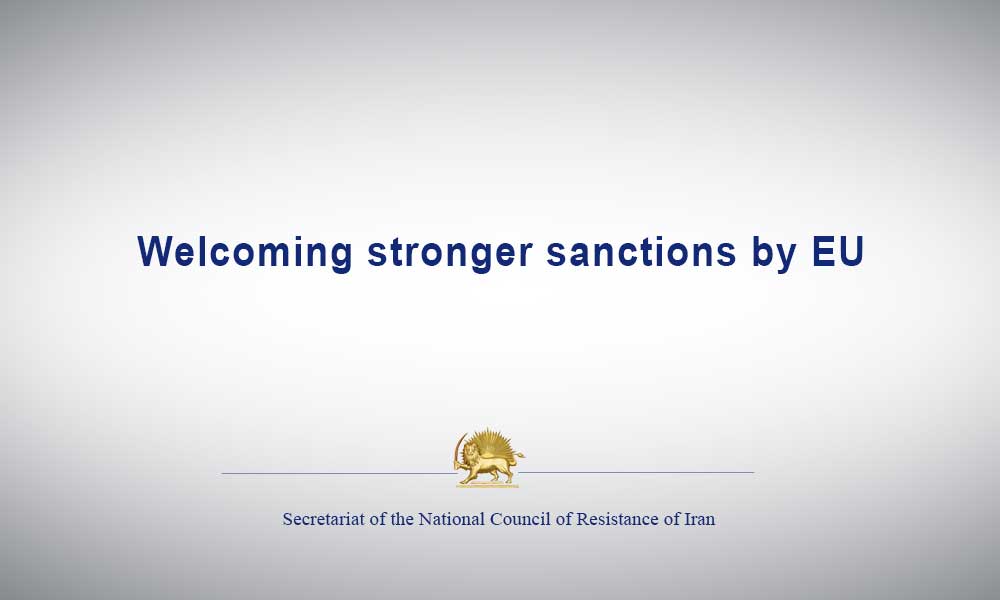 Welcoming stronger sanctions by EU

Secretariat of the National Council of Resistance of Iran